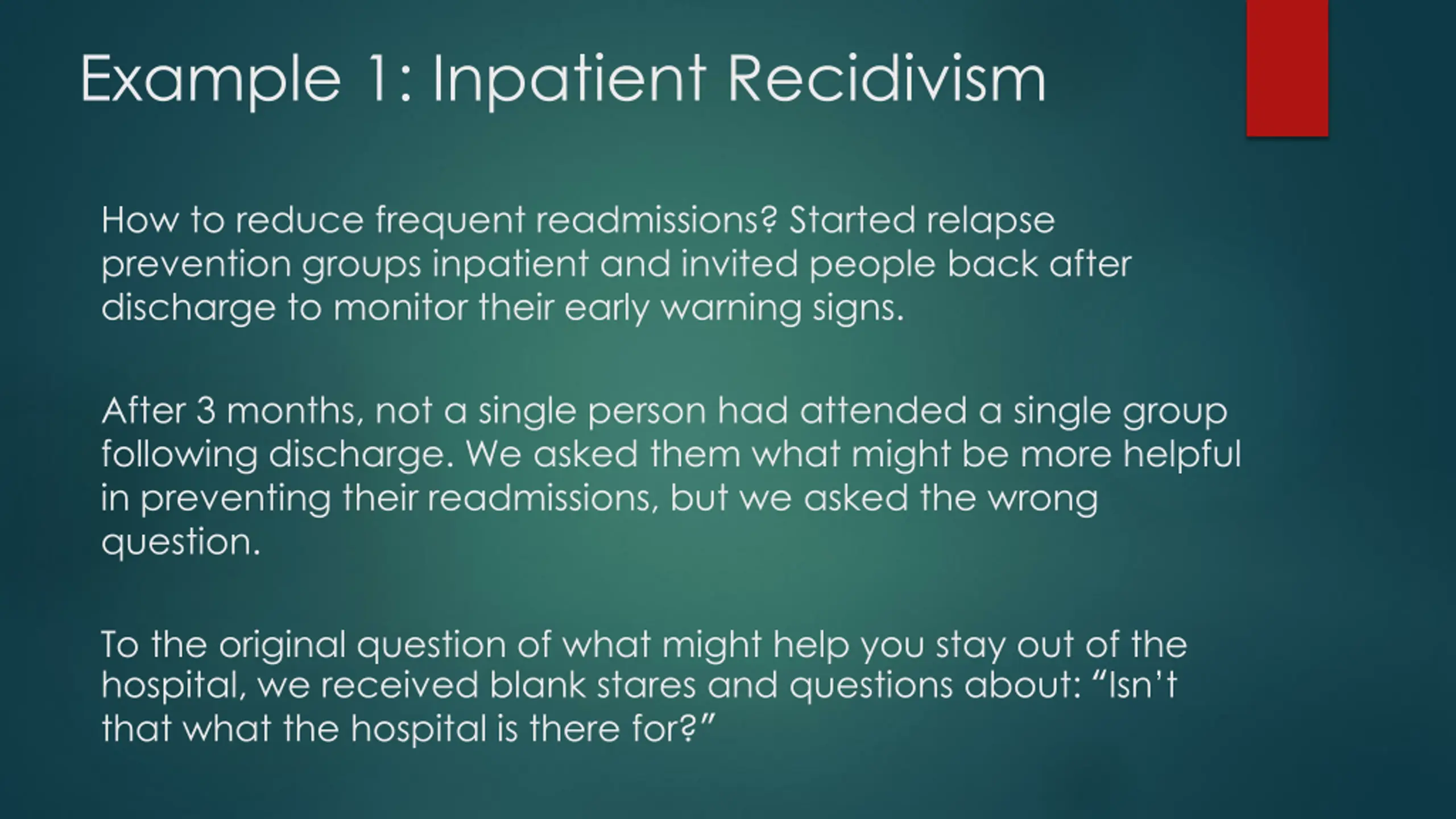 Example 1: Inpatient Recidivism

How to reduce frequent readmissions? Started relapse prevention groups inpatient and invited people back after discharge to monitor their early warning signs.

After 3 months, not a single person had attended a single group following discharge. We asked them what might be more helpful in preventing their readmissions, but we asked the wrong question.

To the original question of what might help you stay out of the hospital, we received blank stares and questions about: “Isn’t that what the hospital is there for?”